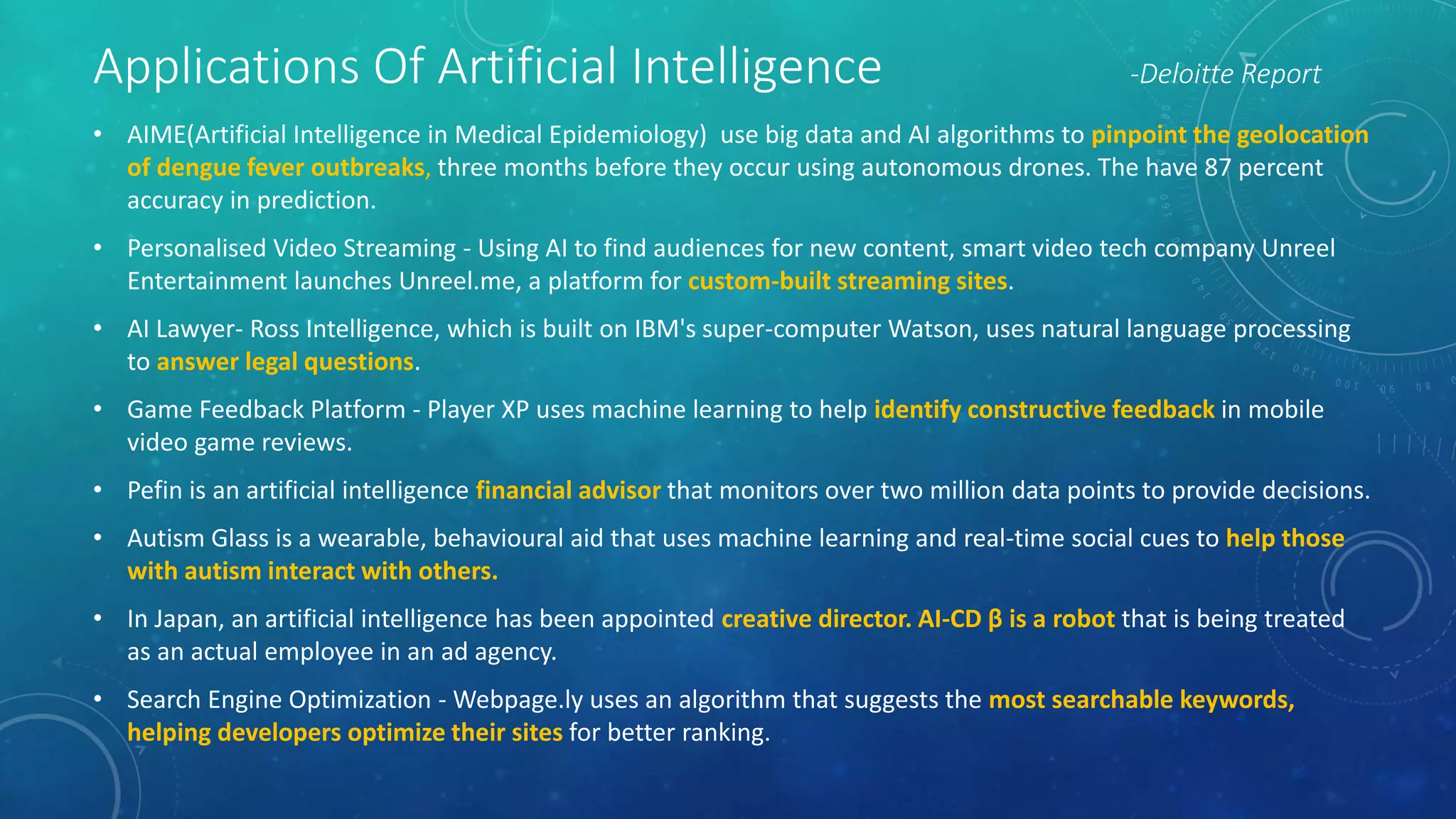 Applications Of Artificial Intelligence -Deloitte Report

• AIME(Artificial Intelligence in Medical Epidemiology) use big data and AI algorithms to pinpoint the geolocation of dengue fever outbreaks, three months before they occur using autonomous drones. The have 87 percent accuracy in prediction.

• Personalised Video Streaming - Using AI to find audiences for new content, smart video tech company Unreel Entertainment launches Unreel.me, a platform for custom-built streaming sites.

• AI Lawyer- Ross Intelligence, which is built on IBM's super-computer Watson, uses natural language processing to answer legal questions.

• Game Feedback Platform - Player XP uses machine learning to help identify constructive feedback in mobile video game reviews.

• Pefin is an artificial intelligence financial advisor that monitors over two million data points to provide decisions.

• Autism Glass is a wearable, behavioural aid that uses machine learning and real-time social cues to help those with autism interact with others.

• In Japan, an artificial intelligence has been appointed creative director. AI-CD β is a robot that is being treated as an actual employee in an ad agency.

• Search Engine Optimization - Webpage.ly uses an algorithm that suggests the most searchable keywords, helping developers optimize their sites for better ranking.